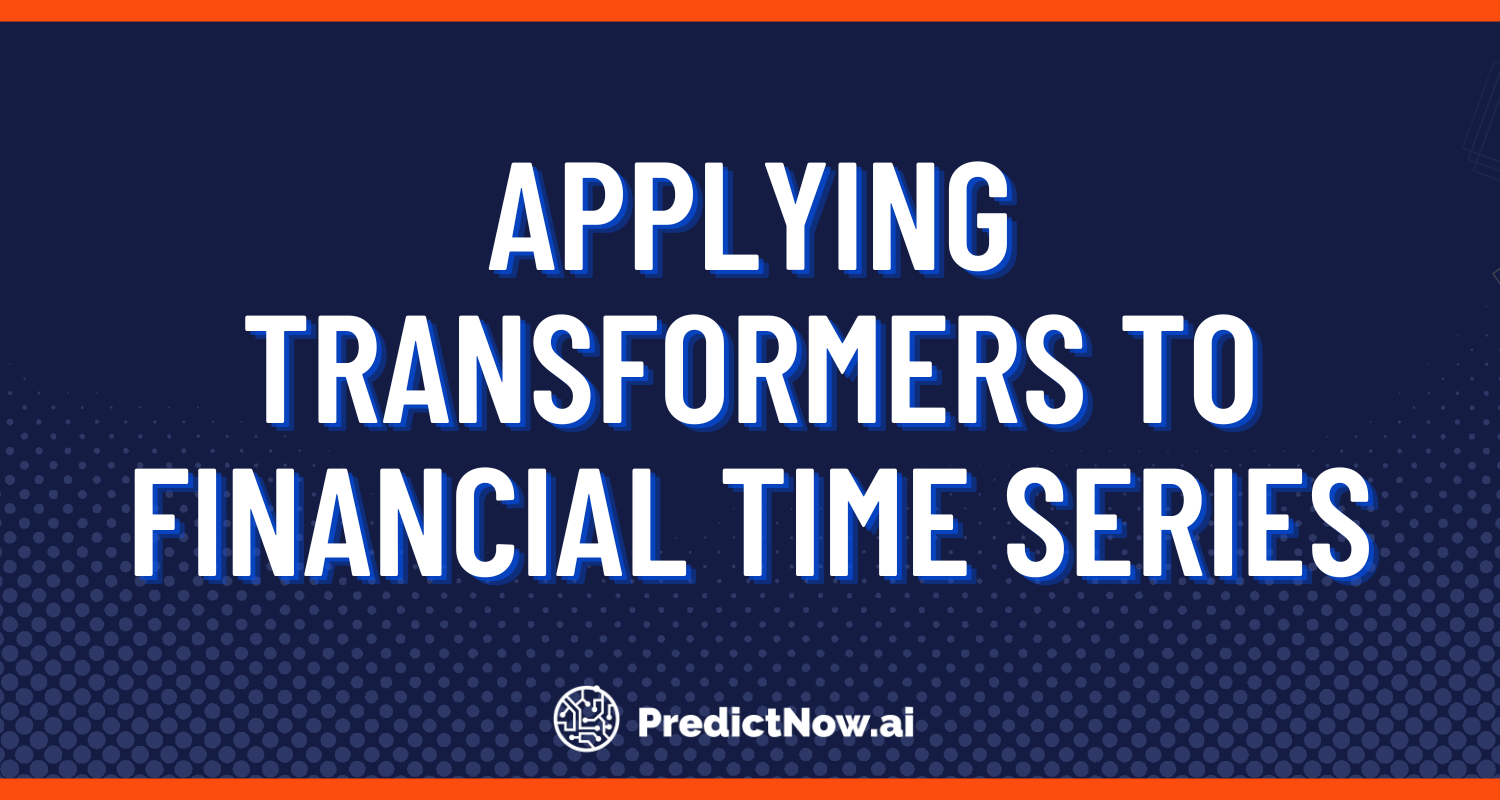 APPLYING TRANSFORMERS TO FINANCIAL TIME SERIES

PredictNow.ai